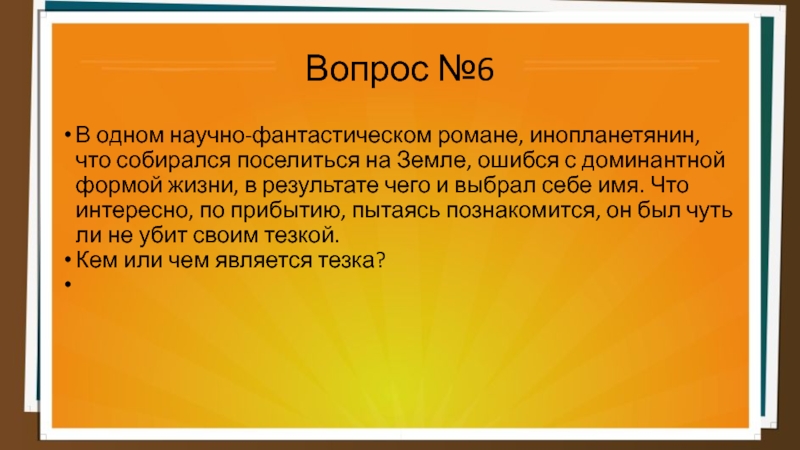 Вопрос №6

• В одном научно-фантастическом романе, инопланетянин, что собирался поселиться на Земле, ошибся с доминантной формой жизни, в результате чего и выбрал себе имя. Что интересно, по прибытию, пытаясь познакомится, он был чуть ли не убит своим тезкой.
• Кем или чем является тезка?
•